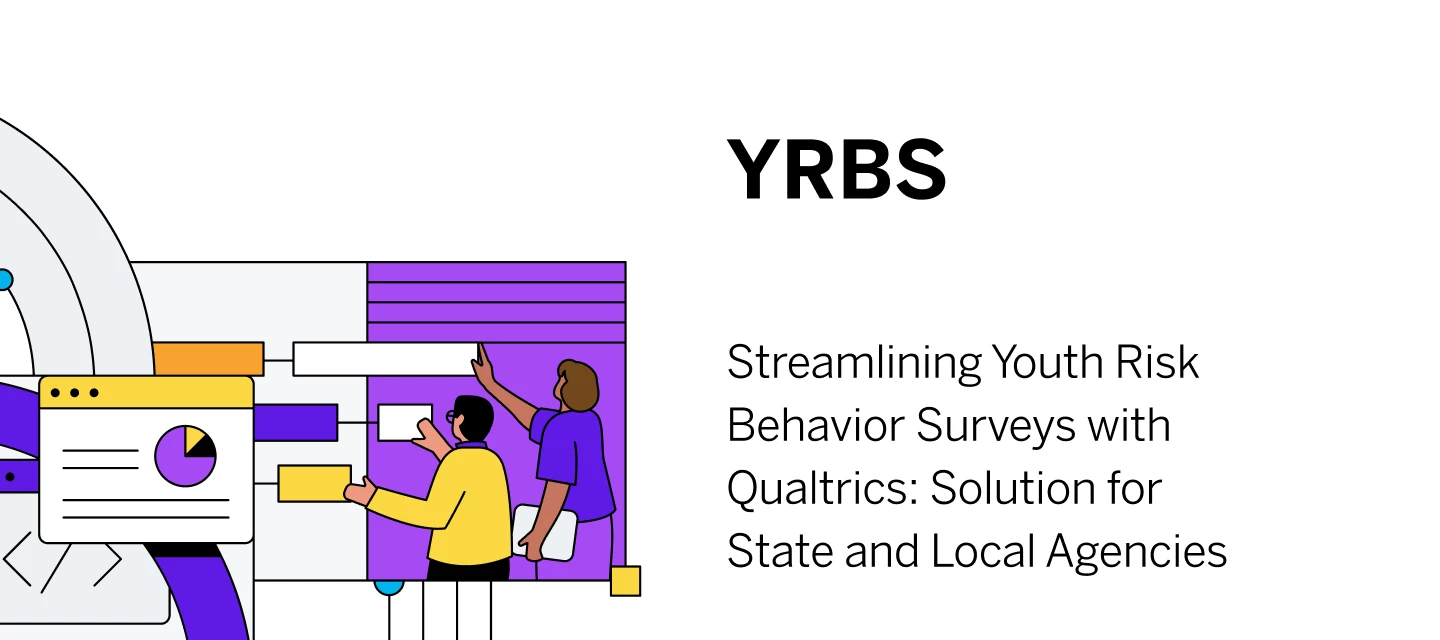 YRBS

Streamlining Youth Risk Behavior Surveys with Qualtrics: Solution for State and Local Agencies